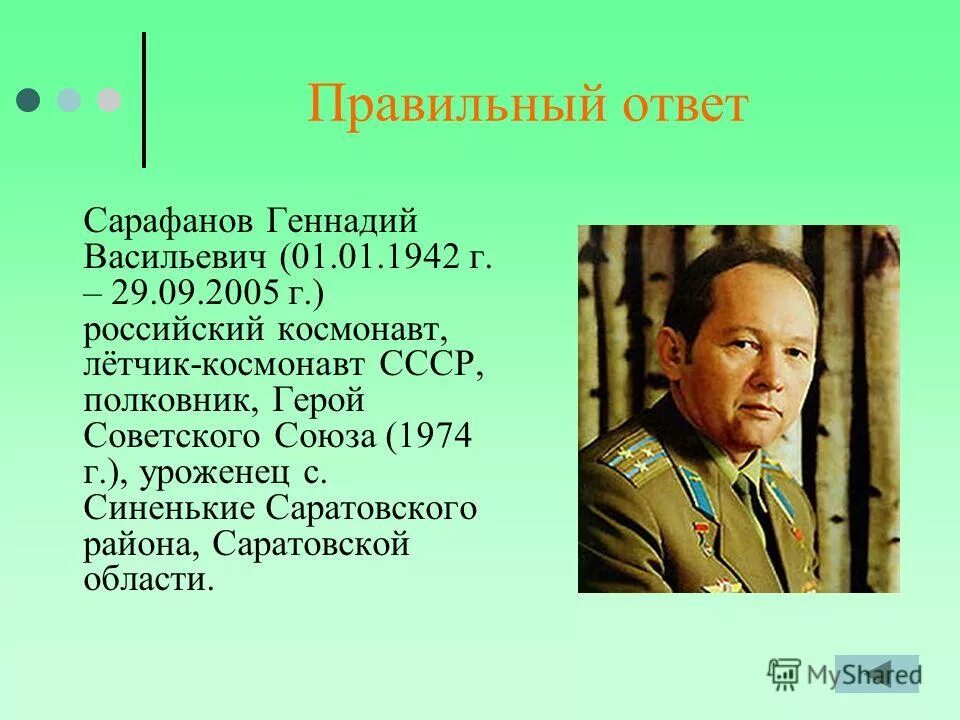 Правильный ответ

Сарафанов Геннадий Васильевич (01.01.1942 г. – 29.09.2005 г.) российский космонавт, лётчик-космонавт СССР, полковник, Герой Советского Союза (1974 г.), уроженец с. Синенькие Саратовского района, Саратовской области.

MyShared